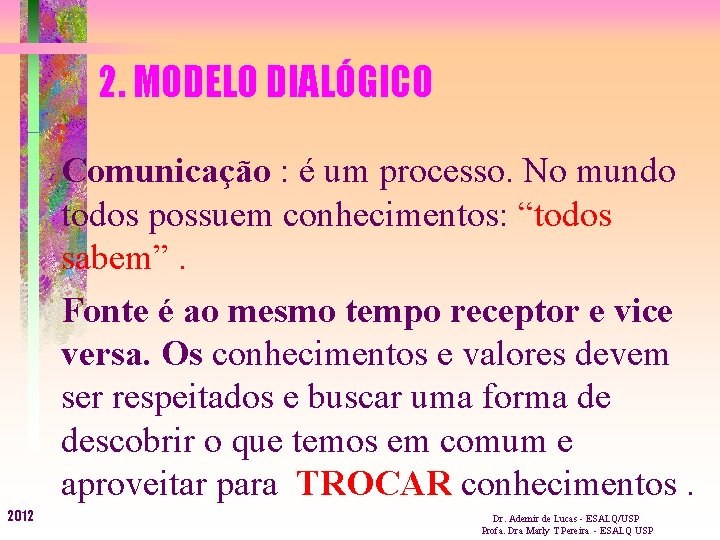 2. MODELO DIALÓGICO

Comunicação : é um processo. No mundo todos possuem conhecimentos: “todos sabem” .

Fonte é ao mesmo tempo receptor e vice versa. Os conhecimentos e valores devem ser respeitados e buscar uma forma de descobrir o que temos em comum e aproveitar para TROCAR conhecimentos .

2012

Dr. Ademir de Lucas - ESALQ/USP
Profa. Dra Marly T Pereira - ESALQ USP